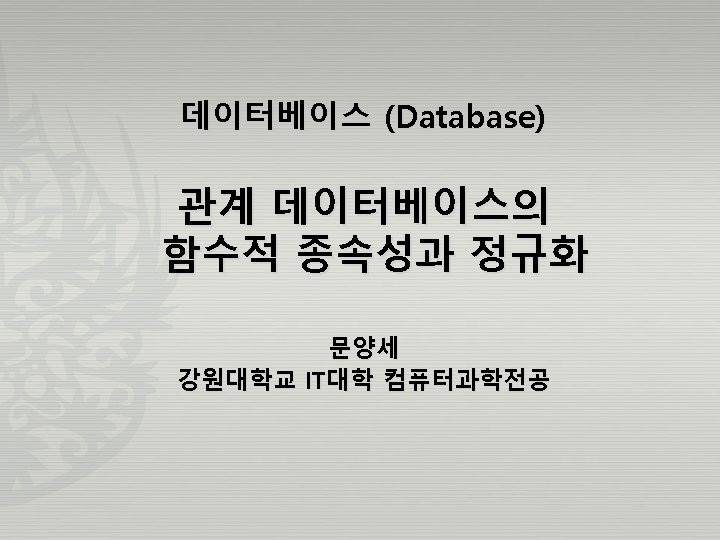 데이터베이스 (Database)

관계 데이터베이스의
함수적 종속성과 정규화

문양세
강원대학교 IT대학 컴퓨터과학전공